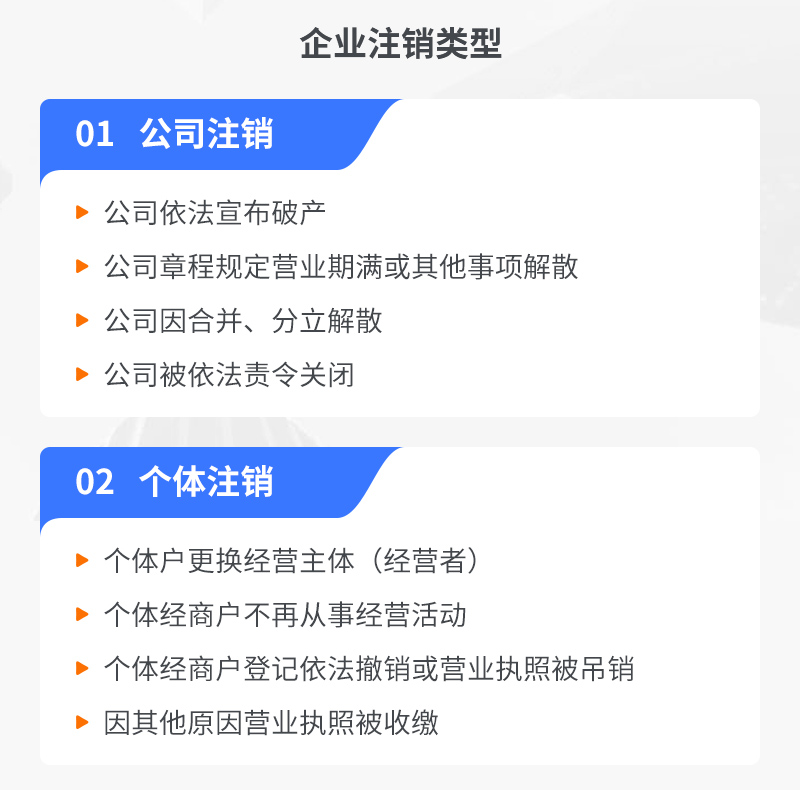 企业注销类型

01 公司注销

公司依法宣布破产

公司章程规定营业期满或其他事项解散

公司因合并、分立解散

公司被依法责令关闭

02 个体注销

个体户更换经营主体（经营者）

个体经商户不再从事经营活动

个体经商户登记依法撤销或营业执照被吊销

因其他原因营业执照被收缴